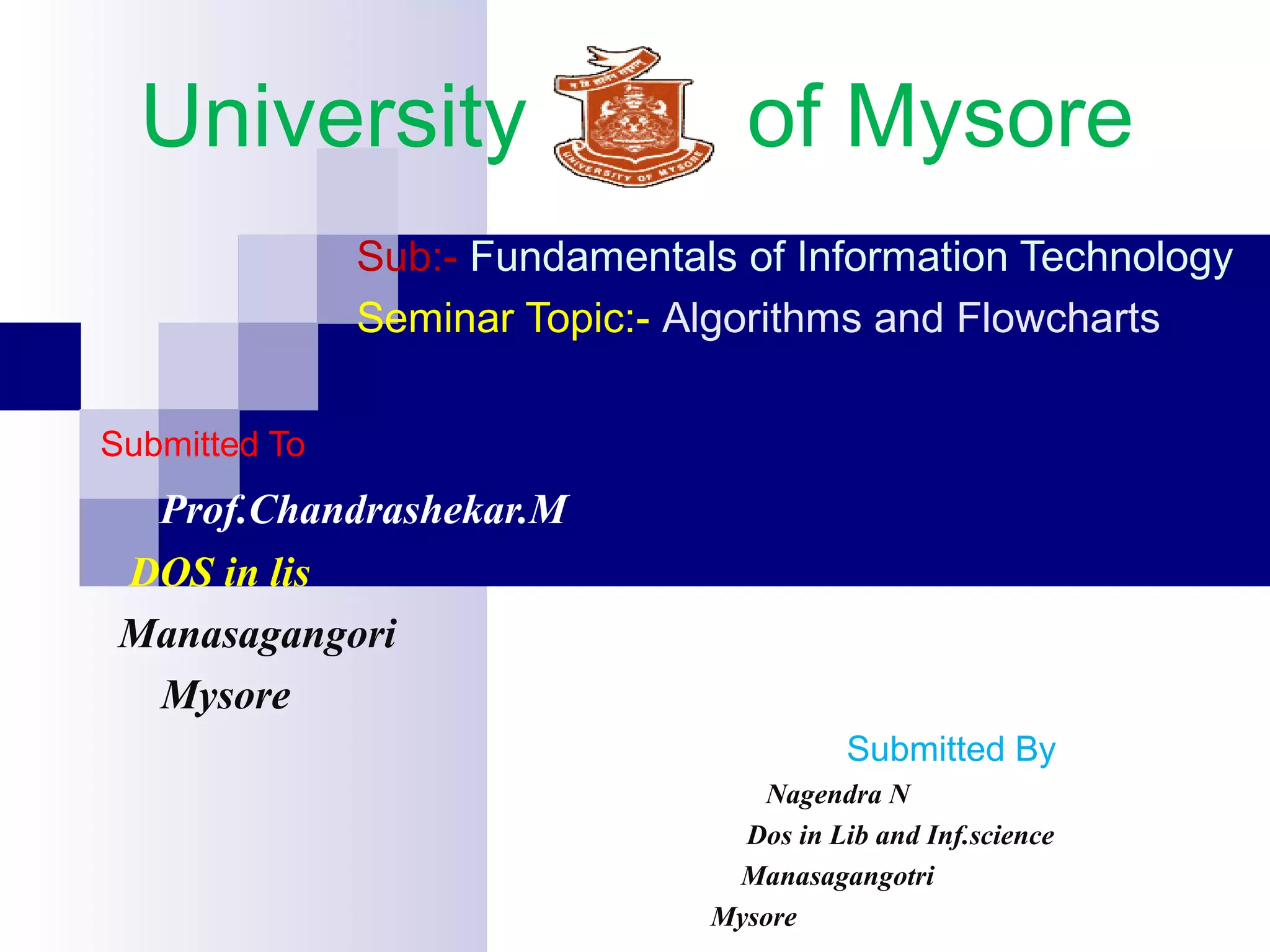 University of Mysore

UNIVERSITY OF MYSORE

Sub:- Fundamentals of Information Technology

Seminar Topic:- Algorithms and Flowcharts

Submitted To

Prof.Chandrashekar.M

DOS in lis

Manasagangori

Mysore

Submitted By

Nagendra N

Dos in Lib and Inf.science

Manasagangotri

Mysore